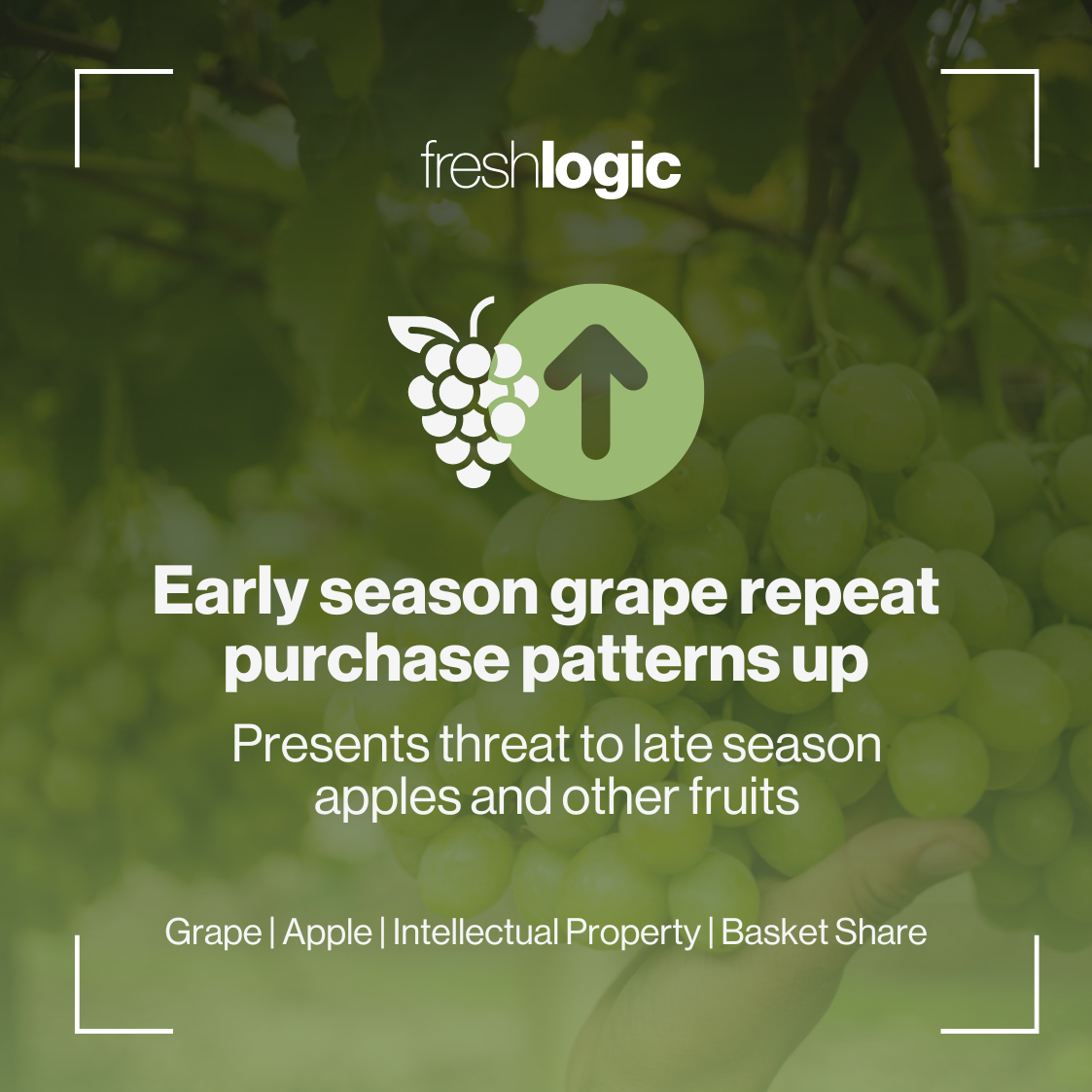 freshlogic

Early season grape repeat purchase patterns up

Presents threat to late season apples and other fruits

Grape | Apple | Intellectual Property | Basket Share